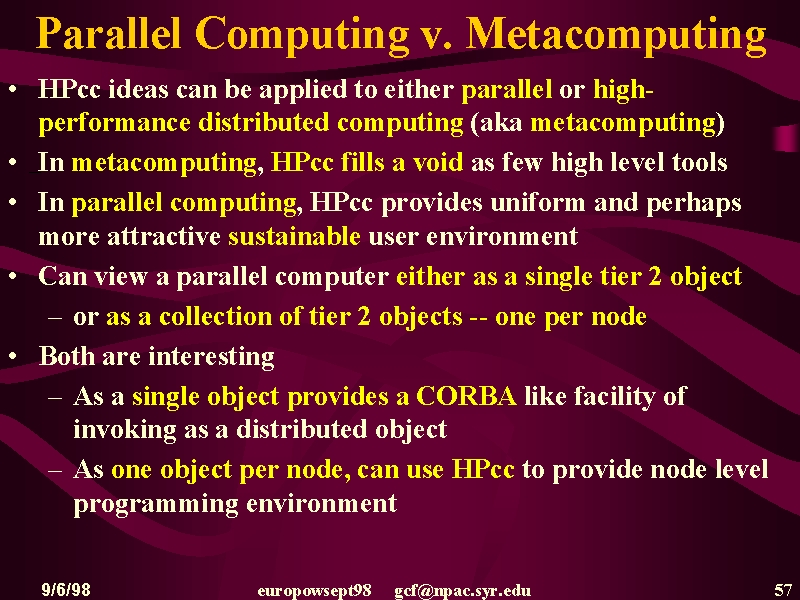 Parallel Computing v. Metacomputing

• HPcc ideas can be applied to either parallel or high-performance distributed computing (aka metacomputing)
• In metacomputing, HPcc fills a void as few high level tools
• In parallel computing, HPcc provides uniform and perhaps more attractive sustainable user environment
• Can view a parallel computer either as a single tier 2 object
– or as a collection of tier 2 objects -- one per node
• Both are interesting
– As a single object provides a CORBA like facility of invoking as a distributed object
– As one object per node, can use HPcc to provide node level programming environment

9/6/98 europowsept98 gcf@npac.syr.edu 57